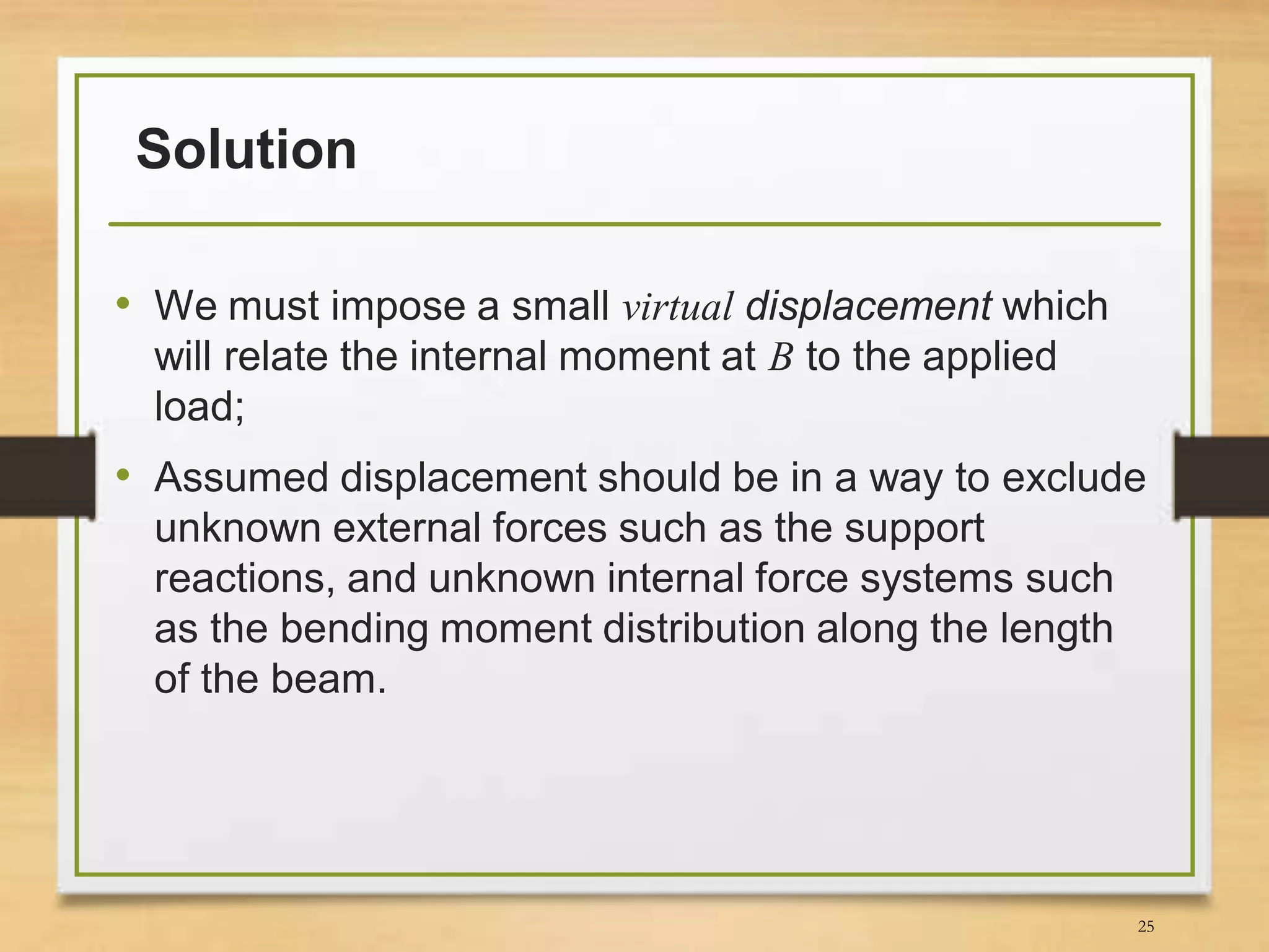 Solution

• We must impose a small virtual displacement which will relate the internal moment at $B$ to the applied load;

• Assumed displacement should be in a way to exclude unknown external forces such as the support reactions, and unknown internal force systems such as the bending moment distribution along the length of the beam.

25